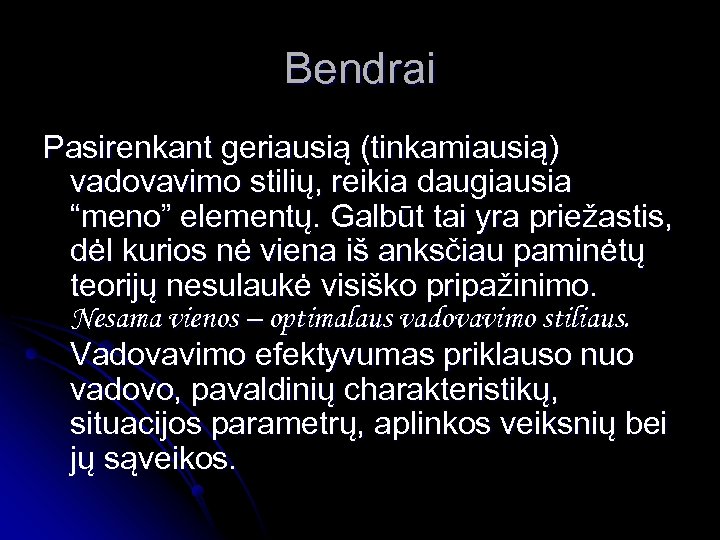 Bendrai

Pasirenkant geriausią (tinkamiausią) vadovavimo stilių, reikia daugiausia “meno” elementų. Galbūt tai yra priežastis, dėl kurios nė viena iš anksčiau paminėtų teorijų nesulaukė visiško pripažinimo. Nesama vienos – optimalaus vadovavimo stiliaus. Vadovavimo efektyvumas priklauso nuo vadovo, pavaldinių charakteristikų, situacijos parametrų, aplinkos veiksnių bei jų sąveikos.